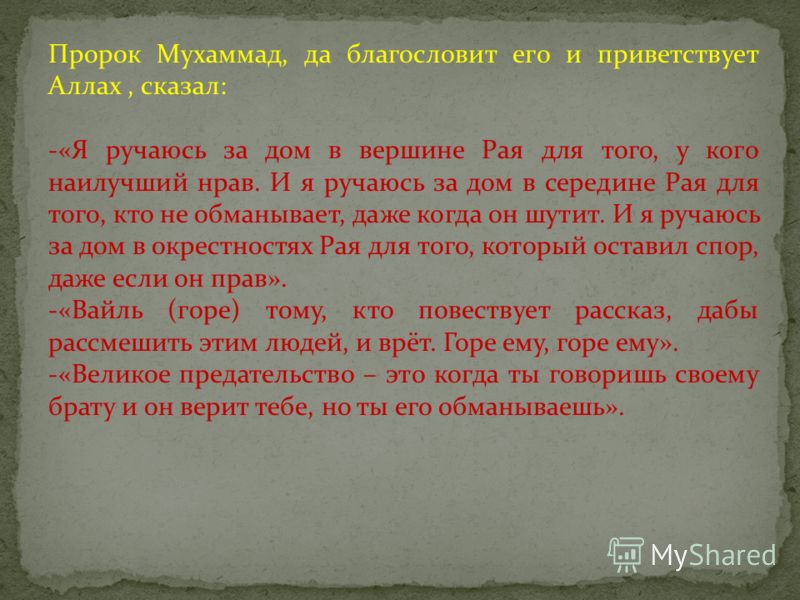 Пророк Мухаммад, да благословит его и приветствует Аллах , сказал:

-«Я ручаюсь за дом в вершине Рая для того, у кого наилучший нрав. И я ручаюсь за дом в середине Рая для того, кто не обманывает, даже когда он шутит. И я ручаюсь за дом в окрестностях Рая для того, который оставил спор, даже если он прав».
-«Вайль (горе) тому, кто повествует рассказ, дабы рассмешить этим людей, и врёт. Горе ему, горе ему».
-«Великое предательство – это когда ты говоришь своему брату и он верит тебе, но ты его обманываешь».

MyShared